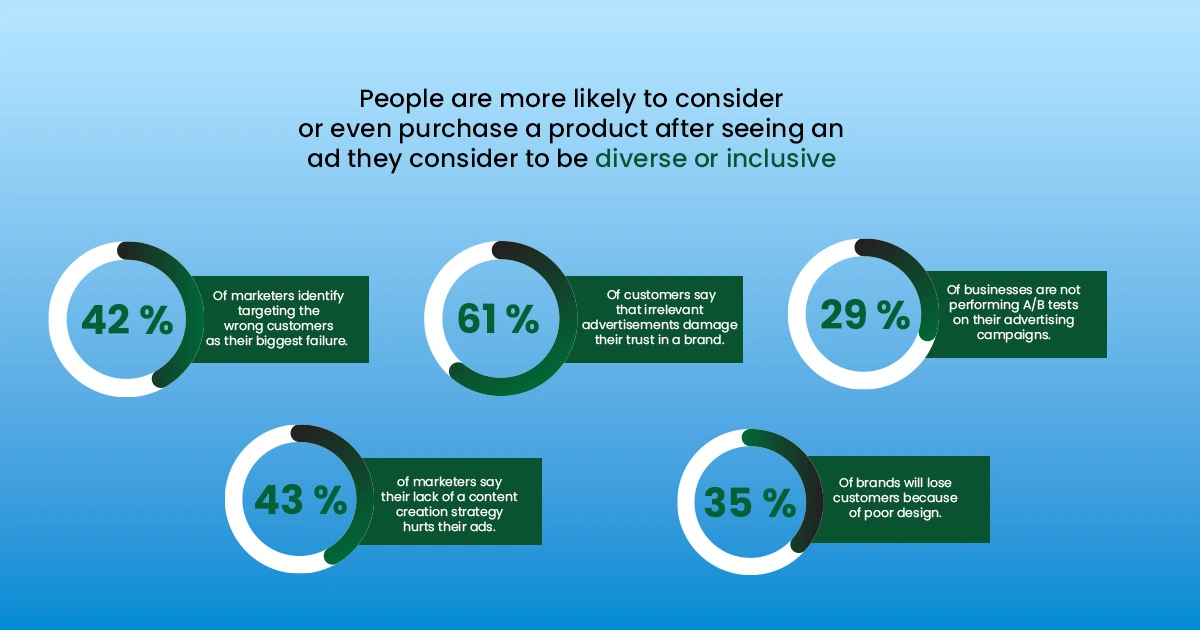 People are more likely to consider or even purchase a product after seeing an ad they consider to be diverse or inclusive

42 %

Of marketers identify targeting the wrong customers as their biggest failure.

61 %

Of customers say that irrelevant advertisements damage their trust in a brand.

29 %

Of businesses are not performing A/B tests on their advertising campaigns.

43 %

of marketers say their lack of a content creation strategy hurts their ads.

35 %

Of brands will lose customers because of poor design.